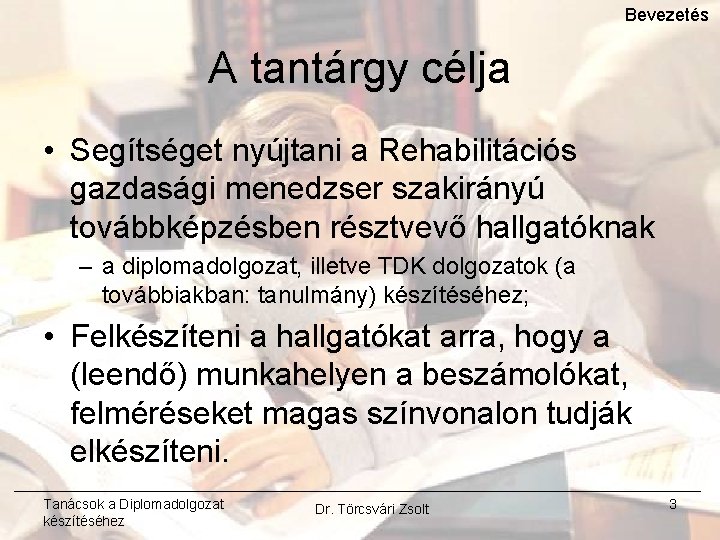 Bevezetés

A tantárgy célja

• Segítséget nyújtani a Rehabilitációs gazdasági menedzser szakirányú továbbképzésben résztvevő hallgatóknak
– a diplomadolgozat, illetve TDK dolgozatok (a továbbiakban: tanulmány) készítéséhez;

• Felkészíteni a hallgatókat arra, hogy a (leendő) munkahelyen a beszámolókat, felméréseket magas színvonalon tudják elkészíteni.

Tanácsok a Diplomadolgozat készítéséhez

Dr. Törcsvári Zsolt

3